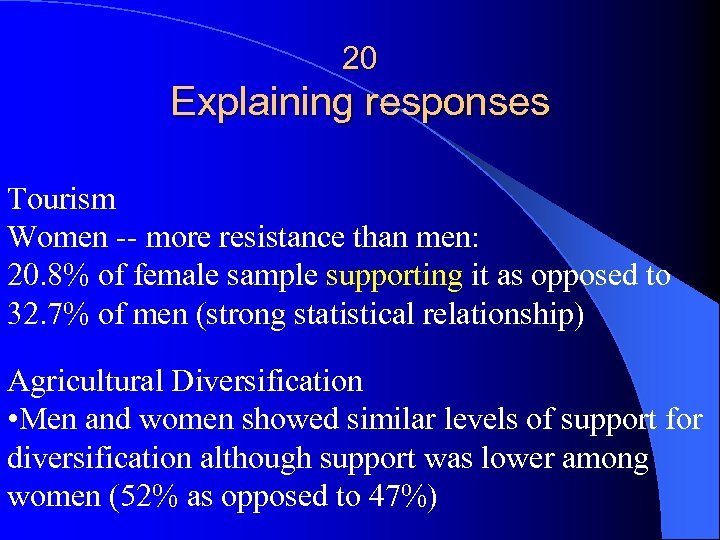 20
Explaining responses

Tourism
Women -- more resistance than men:
20.8% of female sample supporting it as opposed to 32.7% of men (strong statistical relationship)

Agricultural Diversification
•Men and women showed similar levels of support for diversification although support was lower among women (52% as opposed to 47%)